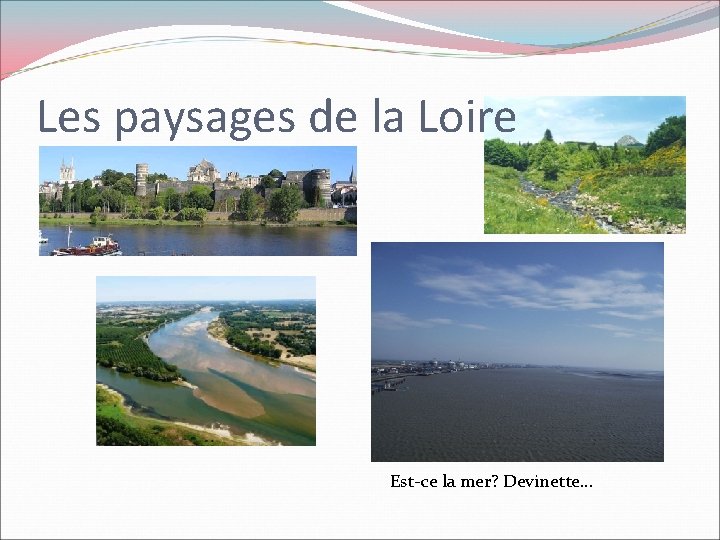 Les paysages de la Loire

Est-ce la mer? Devinette…